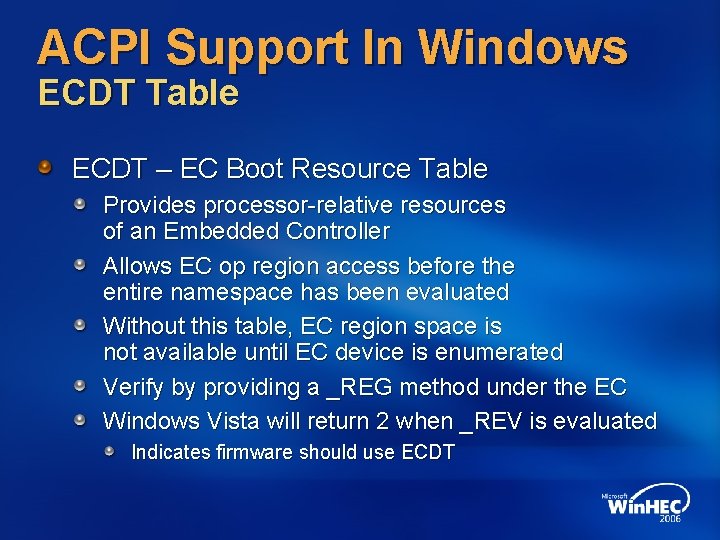 ACPI Support In Windows
ECDT Table

ECDT – EC Boot Resource Table

Provides processor-relative resources of an Embedded Controller

Allows EC op region access before the entire namespace has been evaluated

Without this table, EC region space is not available until EC device is enumerated

Verify by providing a _REG method under the EC

Windows Vista will return 2 when _REV is evaluated

Indicates firmware should use ECDT

Microsoft WinHEC 2006